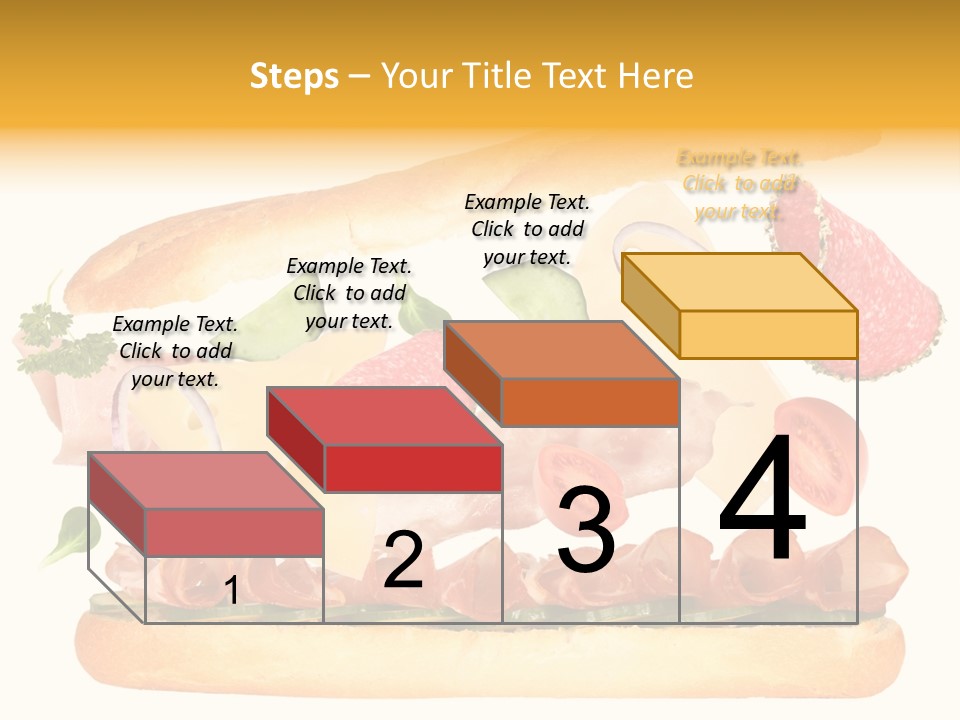 Steps – Your Title Text Here

Example Text. Click to add your text.

Example Text. Click to add your text.

Example Text. Click to add your text.

Example Text. Click to add your text.

1

2

3

4